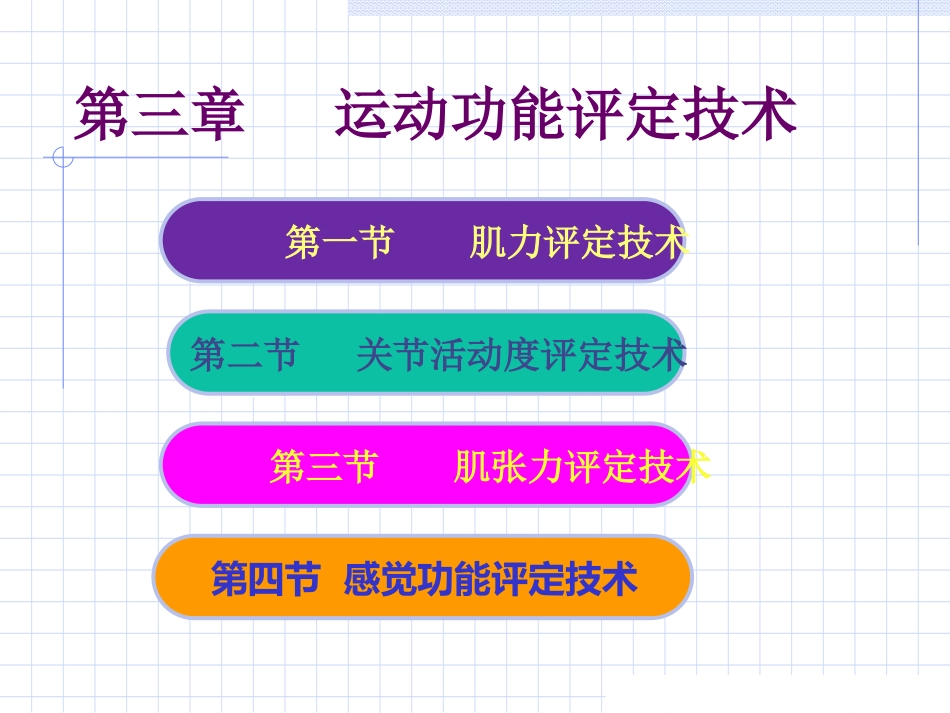 第三章　　运动功能评定技术

第一节　　肌力评定技术

第二节　　关节活动度评定技术

第三节　　肌张力评定技术

第四节　感觉功能评定技术